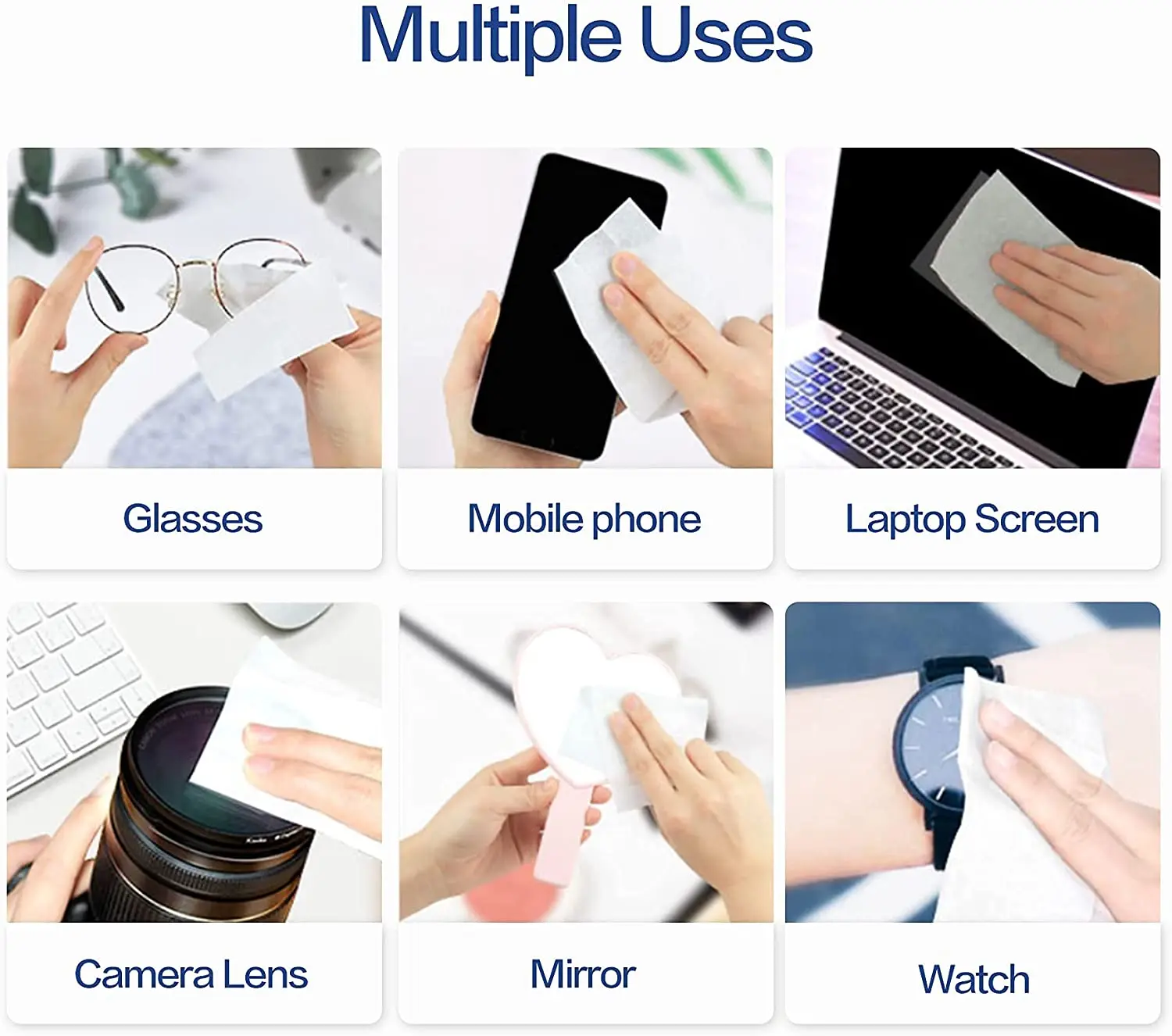 Multiple Uses

Glasses

Mobile phone

Laptop Screen

Camera Lens

Mirror

Watch